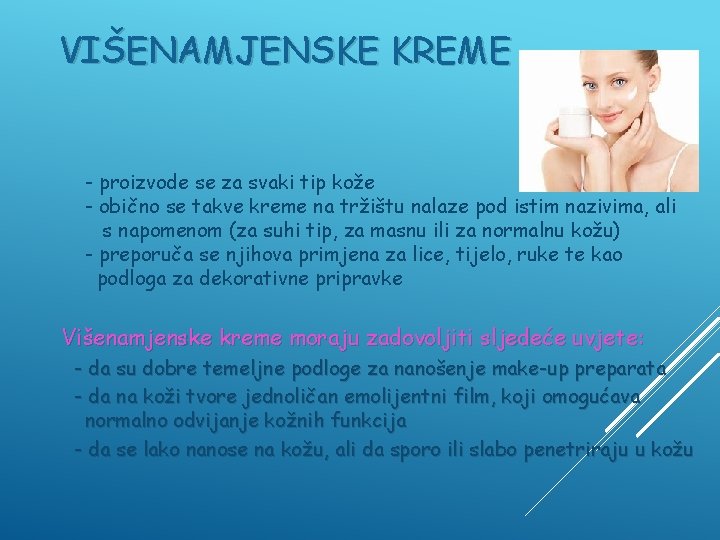 VIŠENAMJENSKE KREME

- proizvode se za svaki tip kože
- obično se takve kreme na tržištu nalaze pod istim nazivima, ali s napomenom (za suhi tip, za masnu ili za normalnu kožu)
- preporuča se njihova primjena za lice, tijelo, ruke te kao podloga za dekorativne pripravke

Višenamjenske kreme moraju zadovoljiti sljedeće uvjete:
- da su dobre temeljne podloge za nanošenje make-up preparata
- da na koži tvore jednoličan emolijentni film, koji omogućava normalno odvijanje kožnih funkcija
- da se lako nanose na kožu, ali da sporo ili slabo penetriraju u kožu